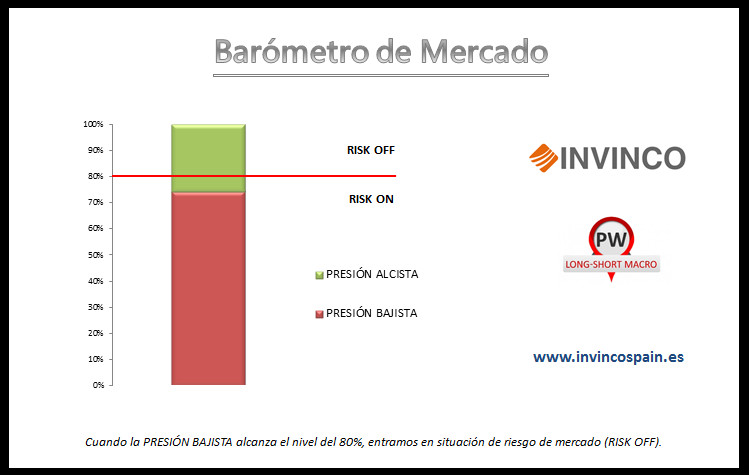 Barómetro de Mercado

100%
90%
80%
70%
60%
50%
40%
30%
20%
10%
0%

RISK OFF

RISK ON

PRESIÓN ALCISTA

PRESIÓN BAJISTA

INVINCO

PW
LONG-SHORT MACRO

www.invincospain.es

Cuando la PRESIÓN BAJISTA alcanza el nivel del 80%, entramos en situación de riesgo de mercado (RISK OFF).